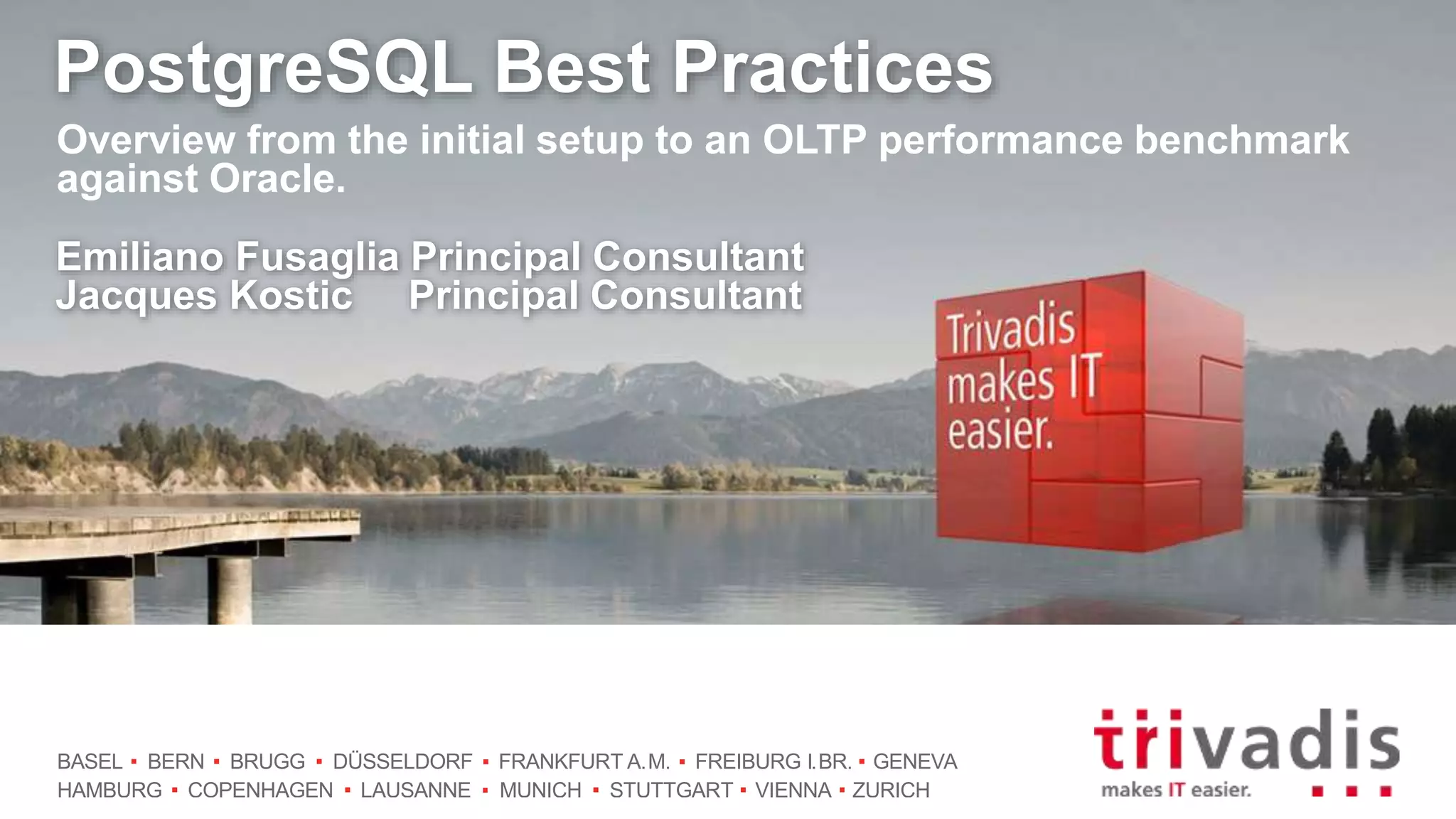 PostgreSQL Best Practices

Overview from the initial setup to an OLTP performance benchmark against Oracle.

Emiliano Fusaglia Principal Consultant
Jacques Kostic Principal Consultant

Trivadis makes IT easier.

BASEL ▪ BERN ▪ BRUGG ▪ DÜSSELDORF ▪ FRANKFURT A.M. ▪ FREIBURG I.BR. ▪ GENEVA
HAMBURG ▪ COPENHAGEN ▪ LAUSANNE ▪ MUNICH ▪ STUTTGART ▪ VIENNA ▪ ZURICH

trivadis
makes IT easier.